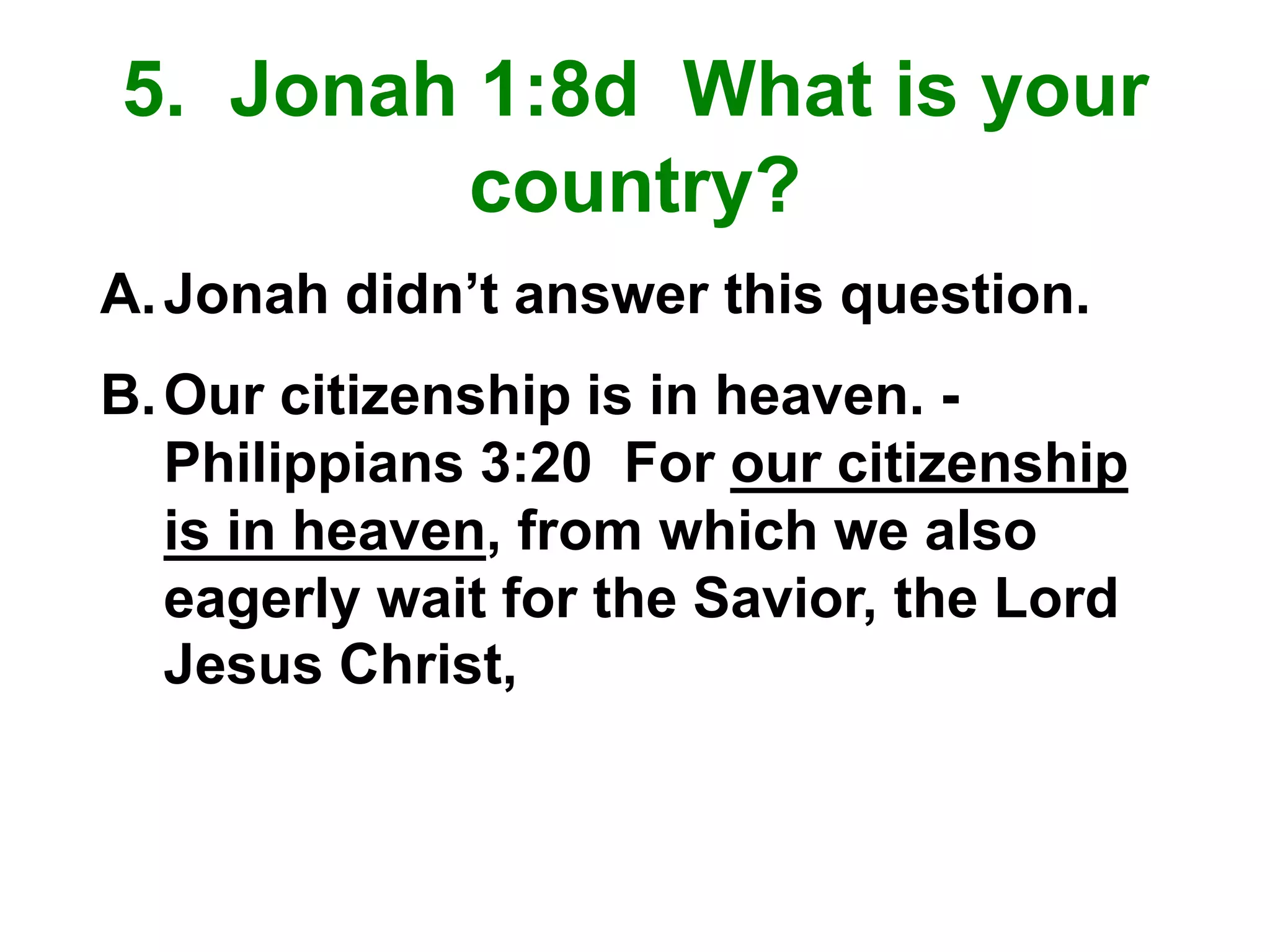 5. Jonah 1:8d What is your country?

A. Jonah didn’t answer this question.

B. Our citizenship is in heaven. - Philippians 3:20 For our citizenship is in heaven, from which we also eagerly wait for the Savior, the Lord Jesus Christ,